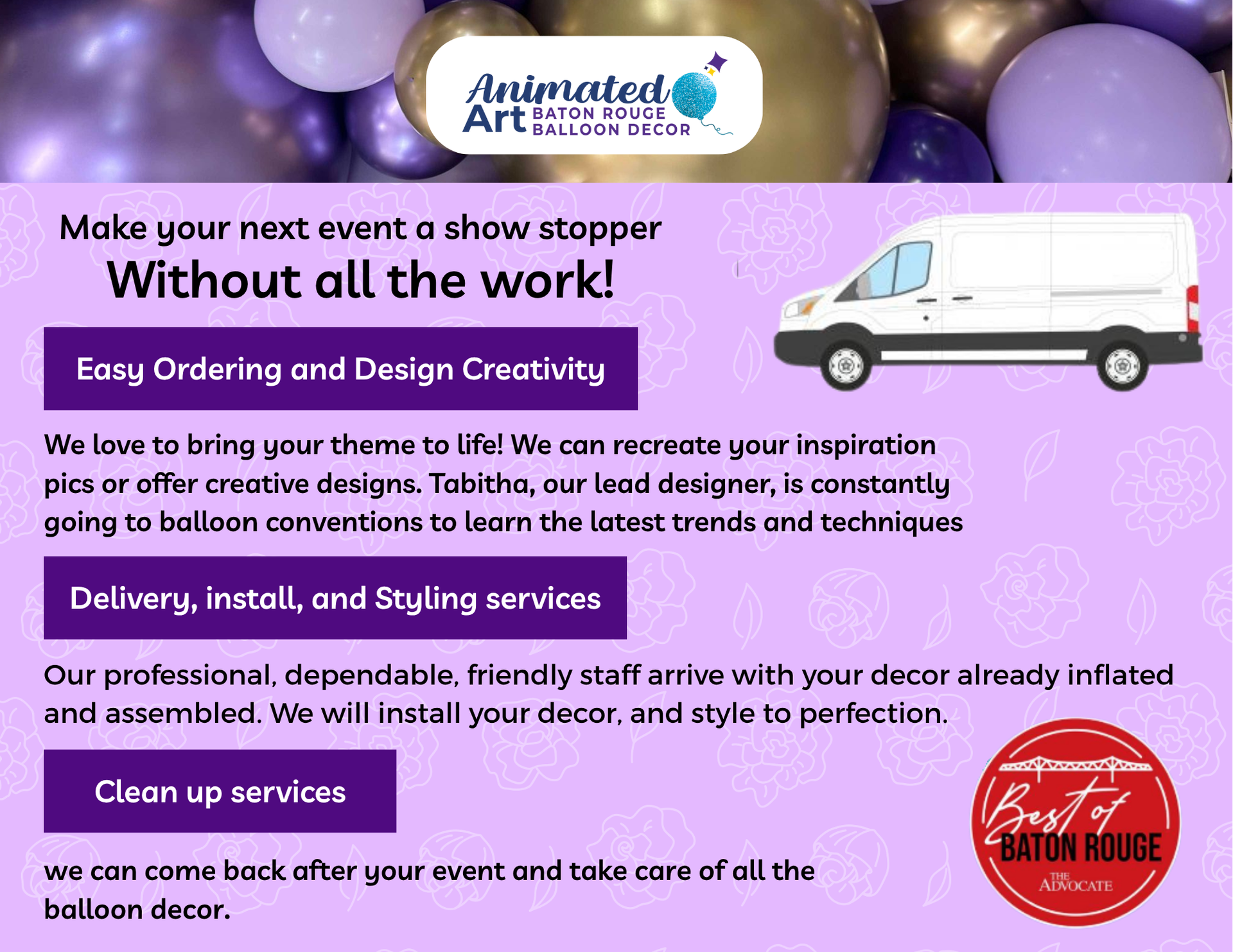 Animated Art BATON ROUGE BALLOON DECOR

Make your next event a show stopper
Without all the work!

Easy Ordering and Design Creativity

We love to bring your theme to life! We can recreate your inspiration pics or offer creative designs. Tabitha, our lead designer, is constantly going to balloon conventions to learn the latest trends and techniques

Delivery, install, and Styling services

Our professional, dependable, friendly staff arrive with your decor already inflated and assembled. We will install your decor, and style to perfection.

Clean up services

we can come back after your event and take care of all the balloon decor.

Best of BATON ROUGE
THE ADVOCATE